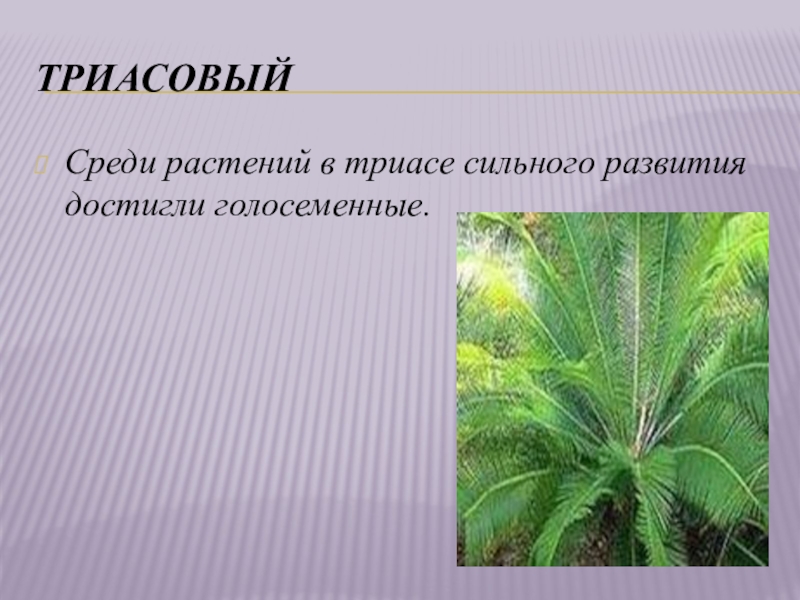 ТРИАСОВЫЙ

Среди растений в триасе сильного развития достигли голосеменные.